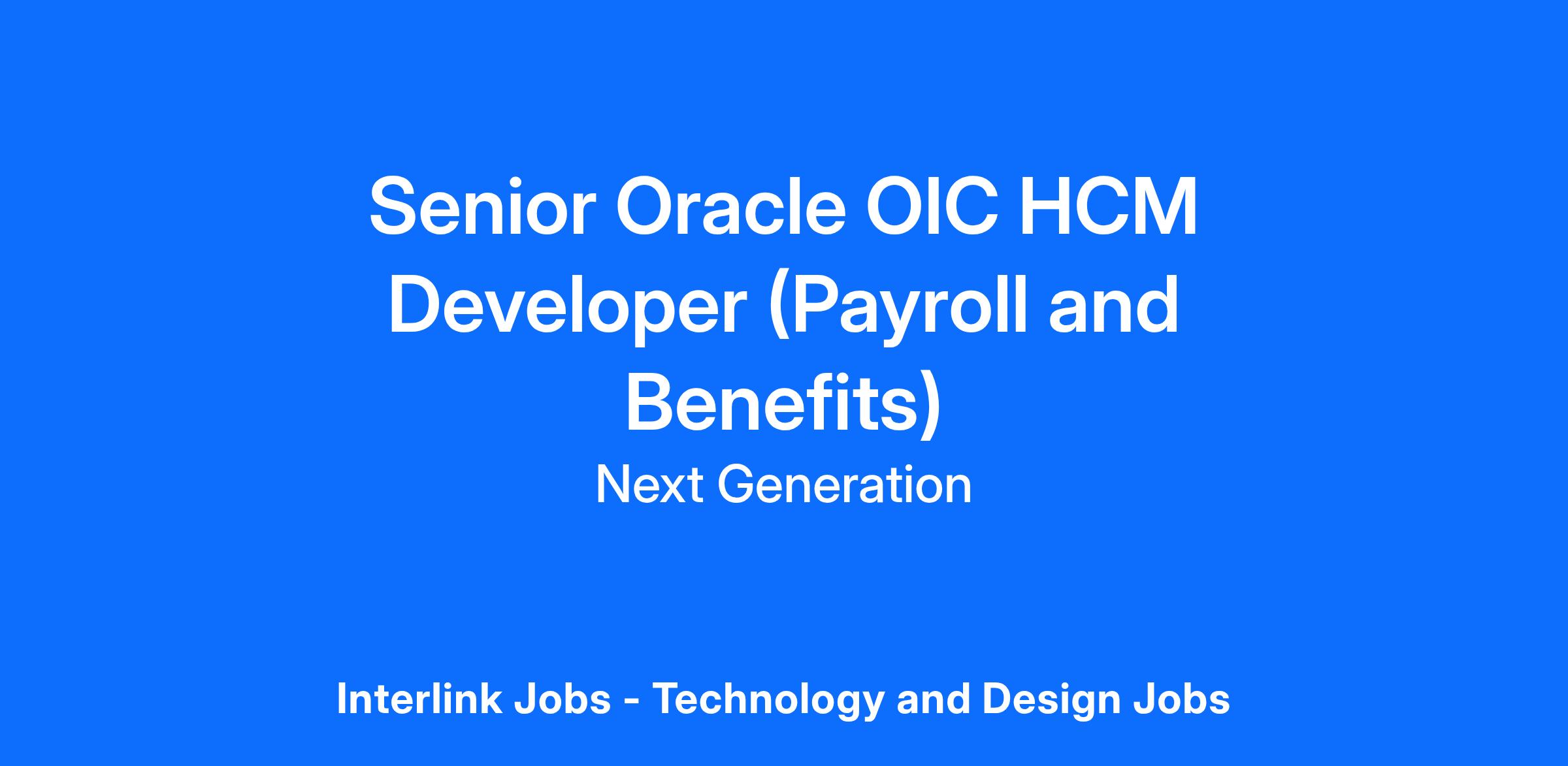 Senior Oracle OIC HCM Developer (Payroll and Benefits)

Next Generation

Interlink Jobs - Technology and Design Jobs